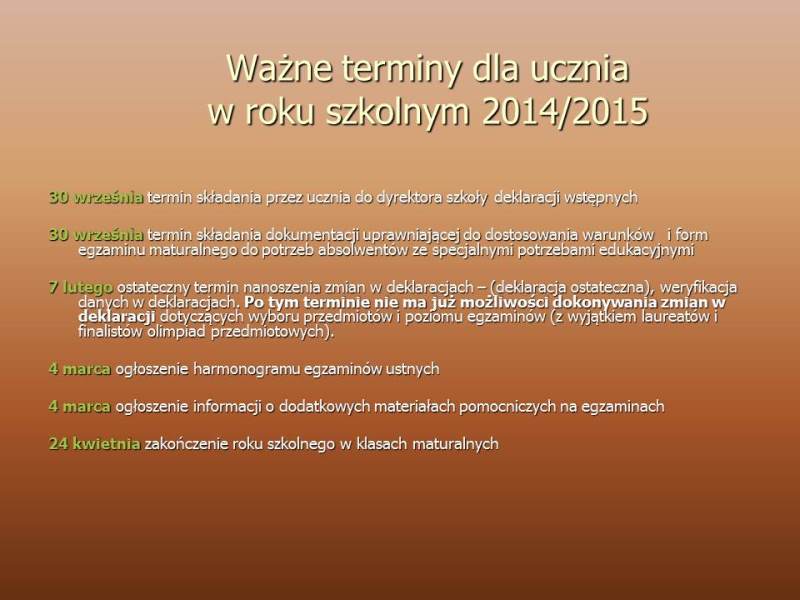 Ważne terminy dla ucznia
w roku szkolnym 2014/2015

30 września termin składania przez ucznia do dyrektora szkoły deklaracji wstępnych

30 września termin składania dokumentacji uprawniającej do dostosowania warunków i form egzaminu maturalnego do potrzeb absolwentów ze specjalnymi potrzebami edukacyjnymi

7 lutego ostateczny termin nanoszenia zmian w deklaracjach – (deklaracja ostateczna), weryfikacja danych w deklaracjach. Po tym terminie nie ma już możliwości dokonywania zmian w deklaracji dotyczących wyboru przedmiotów i poziomu egzaminów (z wyjątkiem laureatów i finalistów olimpiad przedmiotowych).

4 marca ogłoszenie harmonogramu egzaminów ustnych

4 marca ogłoszenie informacji o dodatkowych materiałach pomocniczych na egzaminach

24 kwietnia zakończenie roku szkolnego w klasach maturalnych